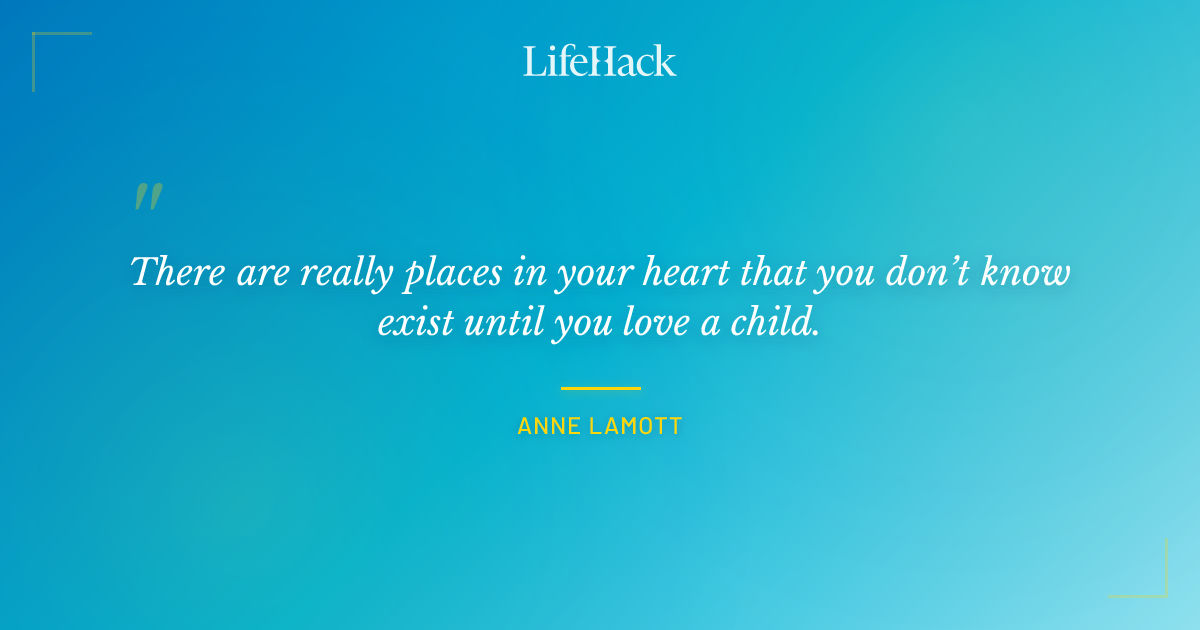 LifeHack

"

There are really places in your heart that you don't know exist until you love a child.

ANNE LAMOTT